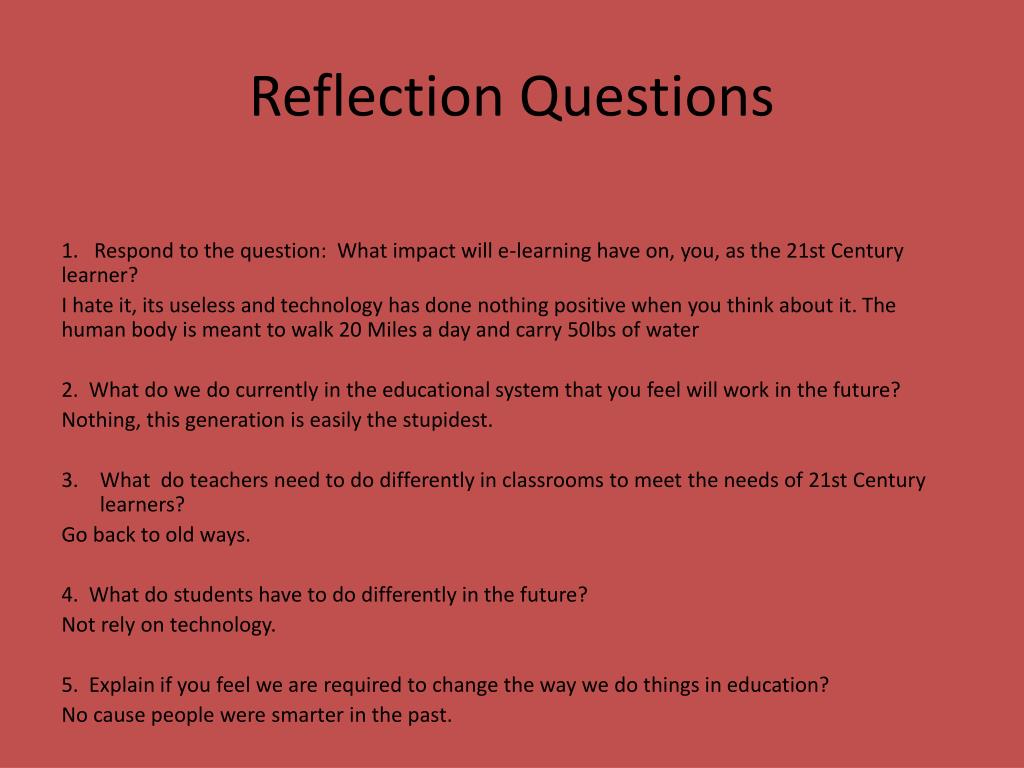 Reflection Questions

1. Respond to the question: What impact will e-learning have on, you, as the 21st Century learner?
I hate it, its useless and technology has done nothing positive when you think about it. The human body is meant to walk 20 Miles a day and carry 50lbs of water

2. What do we do currently in the educational system that you feel will work in the future?
Nothing, this generation is easily the stupidest.

3. What do teachers need to do differently in classrooms to meet the needs of 21st Century learners?
Go back to old ways.

4. What do students have to do differently in the future?
Not rely on technology.

5. Explain if you feel we are required to change the way we do things in education?
No cause people were smarter in the past.